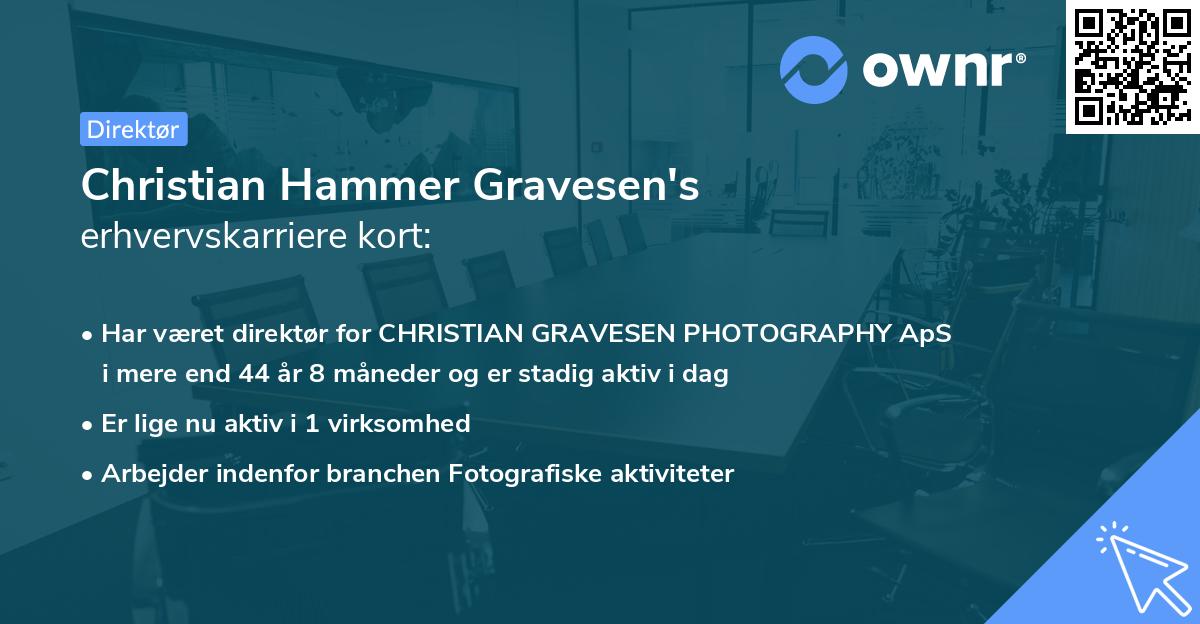 ownr®

Direktør

Christian Hammer Gravesen's
erhvervskarriere kort:

• Har været direktør for CHRISTIAN GRAVESEN PHOTOGRAPHY ApS i mere end 44 år 8 måneder og er stadig aktiv i dag

• Er lige nu aktiv i 1 virksomhed

• Arbejder indenfor branchen Fotografiske aktiviteter